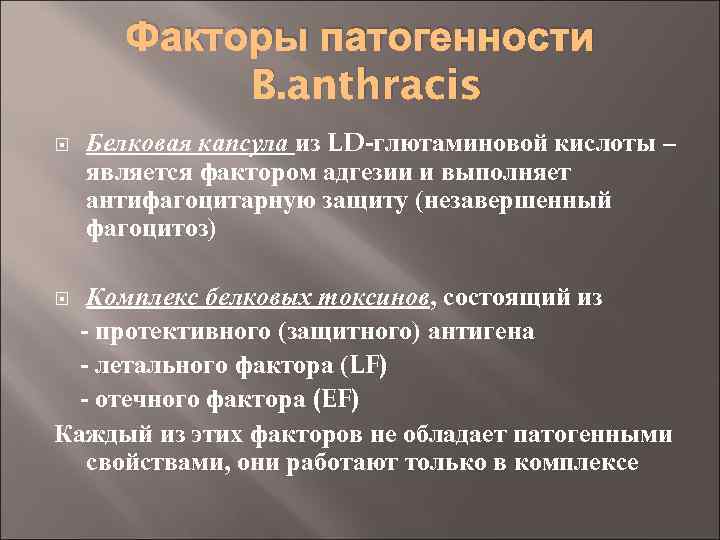 Факторы патогенности B.anthracis

Белковая капсула из LD-глютаминовой кислоты – является фактором адгезии и выполняет антифагоцитарную защиту (незавершенный фагоцитоз)

Комплекс белковых токсинов, состоящий из
- протективного (защитного) антигена
- летального фактора (LF)
- отечного фактора (EF)
Каждый из этих факторов не обладает патогенными свойствами, они работают только в комплексе